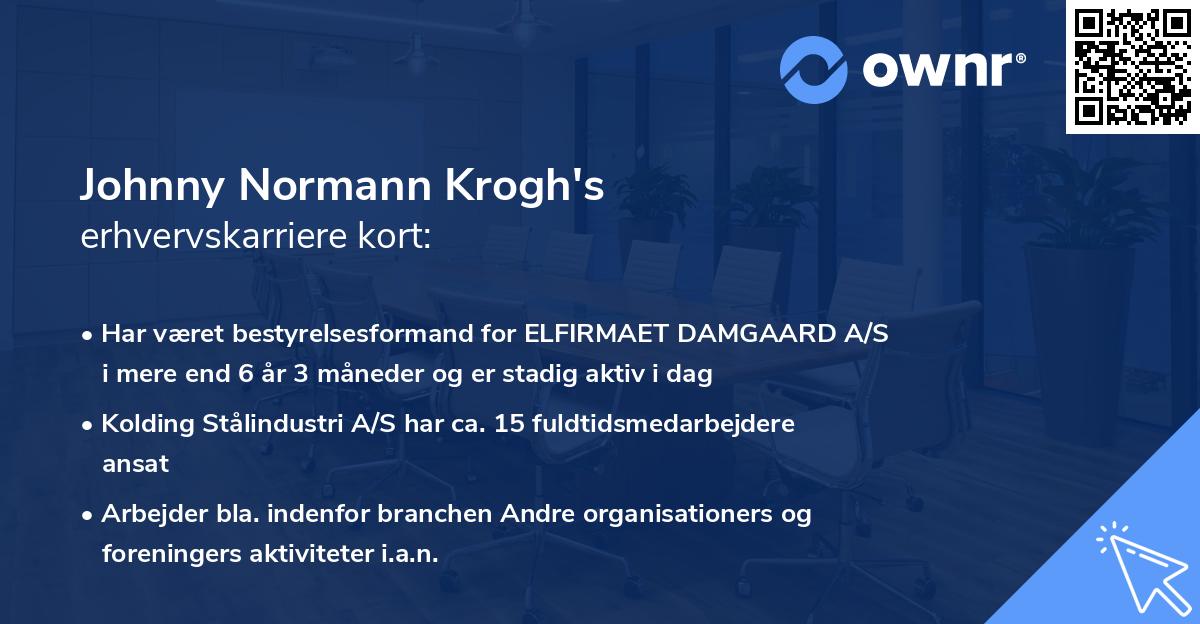 ownr®

Johnny Normann Krogh's
erhvervskarriere kort:

• Har været bestyrelsesformand for ELFIRMAET DAMGAARD A/S i mere end 6 år 3 måneder og er stadig aktiv i dag

• Kolding Stålindustri A/S har ca. 15 fuldtidsmedarbejdere ansat

• Arbejder bla. indenfor branchen Andre organisationers og foreningers aktiviteter i.a.n.